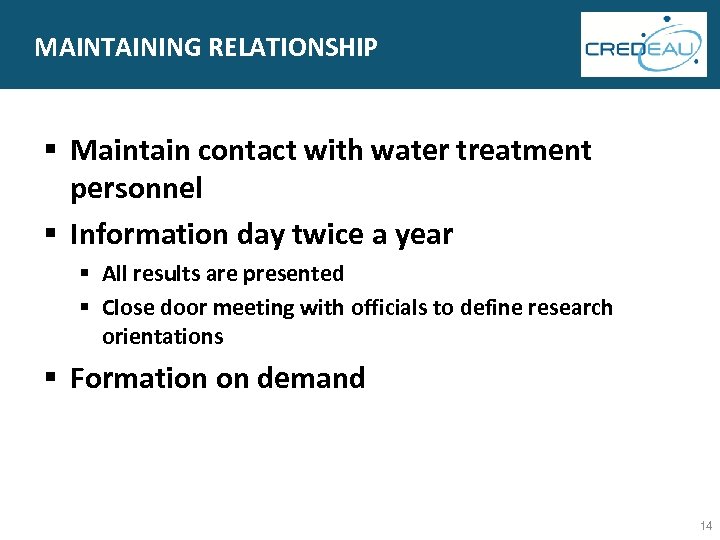 MAINTAINING RELATIONSHIP

CREDEAU

▪ Maintain contact with water treatment personnel

▪ Information day twice a year

▪ All results are presented

▪ Close door meeting with officials to define research orientations

▪ Formation on demand

14